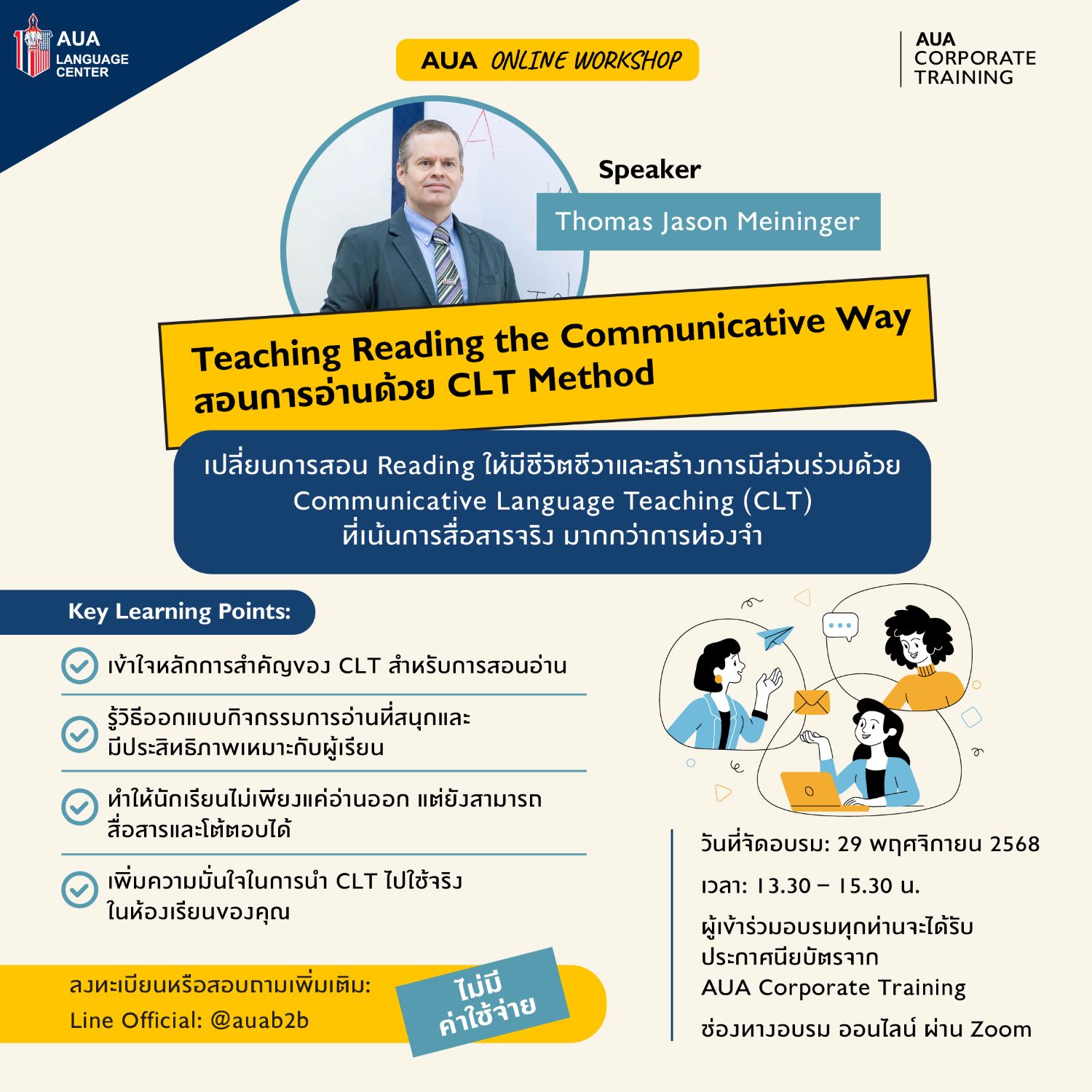 AUA LANGUAGE CENTER

AUA ONLINE WORKSHOP

AUA CORPORATE TRAINING

Speaker

Thomas Jason Meininger

Teaching Reading the Communicative Way
สอนการอ่านด้วย CLT Method

เปลี่ยนการสอน Reading ให้มีชีวิตชีวาและสร้างการมีส่วนร่วมด้วย Communicative Language Teaching (CLT) ที่เน้นการสื่อสารจริง มากกว่าการท่องจำ

Key Learning Points:

เข้าใจหลักการสำคัญของ CLT สำหรับการสอนอ่าน

รู้วิธีออกแบบกิจกรรมการอ่านที่สนุกและมีประสิทธิภาพเหมาะกับผู้เรียน

ทำให้นักเรียนไม่เพียงแค่อ่านออก แต่ยังสามารถสื่อสารและโต้ตอบได้

เพิ่มความมั่นใจในการนำ CLT ไปใช้จริงในห้องเรียนของคุณ

ลงทะเบียนหรือสอบถามเพิ่มเติม:
Line Official: @auab2b

ไม่มีค่าใช้จ่าย

วันที่จัดอบรม: 29 พฤศจิกายน 2568

เวลา: 13.30 – 15.30 น.

ผู้เข้าร่วมอบรมทุกท่านจะได้รับประกาศนียบัตรจาก AUA Corporate Training

ช่องทางอบรม ออนไลน์ ผ่าน Zoom